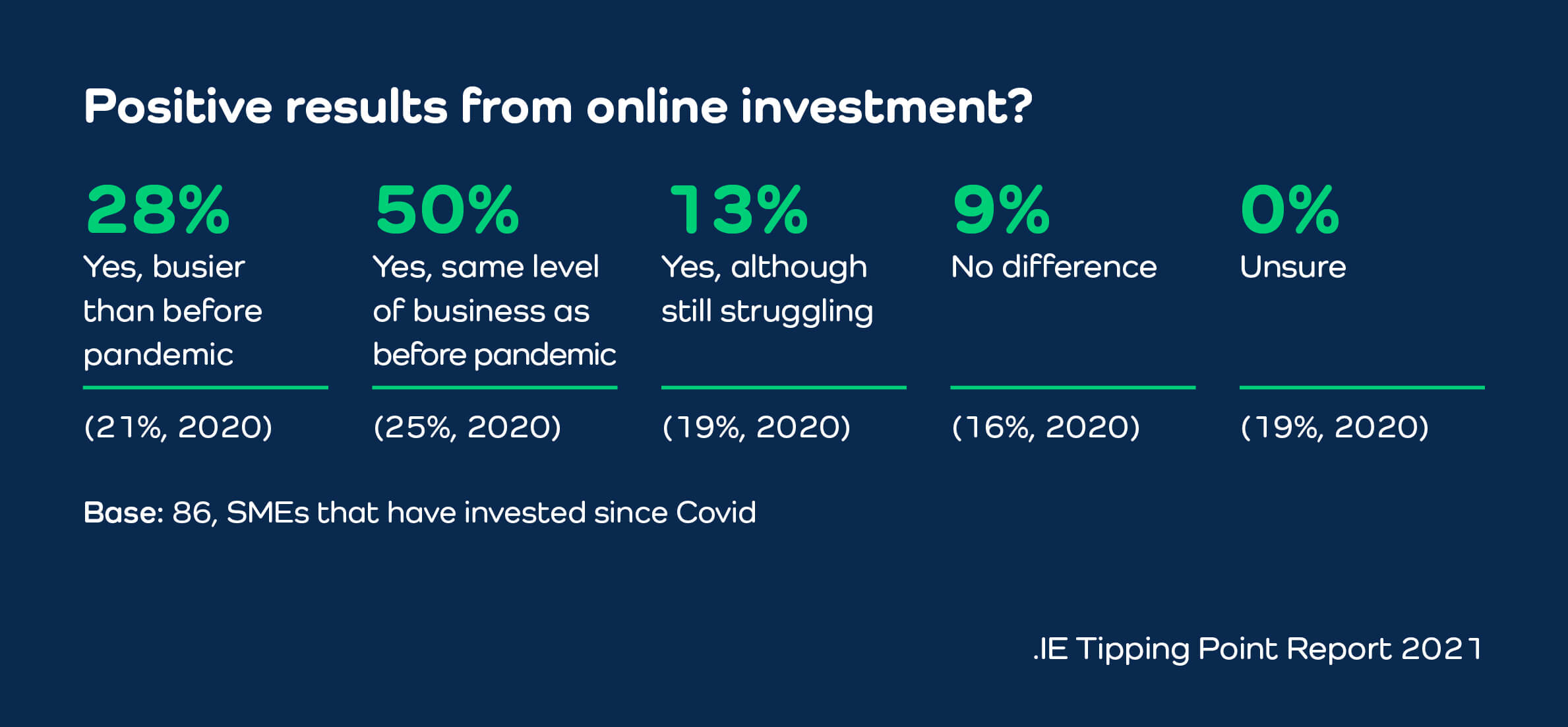 Positive results from online investment?

28%
Yes, busier than before pandemic
(21%, 2020)

50%
Yes, same level of business as before pandemic
(25%, 2020)

13%
Yes, although still struggling
(19%, 2020)

9%
No difference
(16%, 2020)

0%
Unsure
(19%, 2020)

Base: 86, SMEs that have invested since Covid

.IE Tipping Point Report 2021